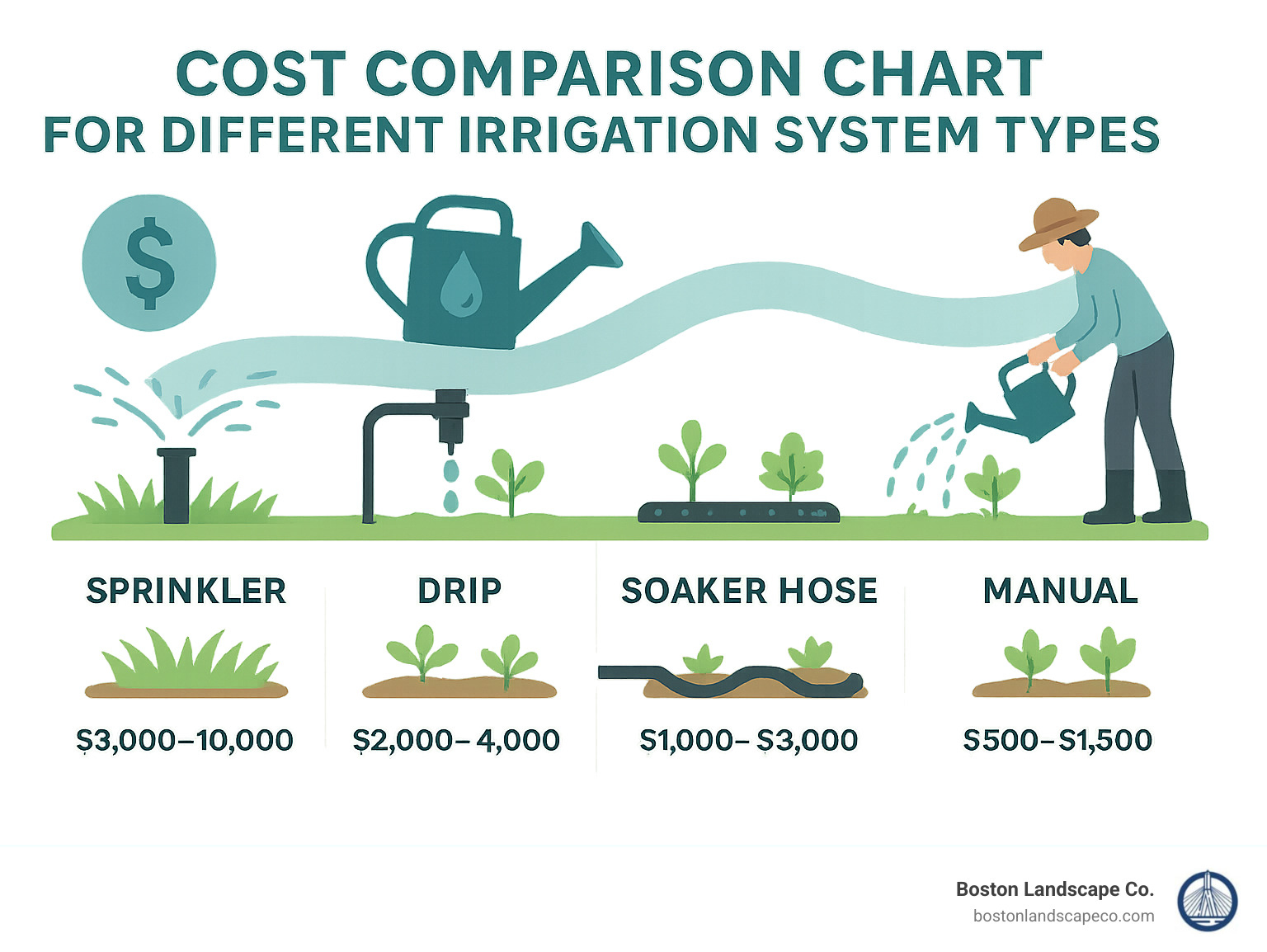 COST COMPARISON CHART
FOR DIFFERENT IRRIGATION SYSTEM TYPES

$

SPRINKLER
$3,000–10,000

DRIP
$2,000– 4,000

SOAKER HOSE
$1,000– $3,000

MANUAL
$500–$1,500

Boston Landscape Co.
bostonlandscapeco.com